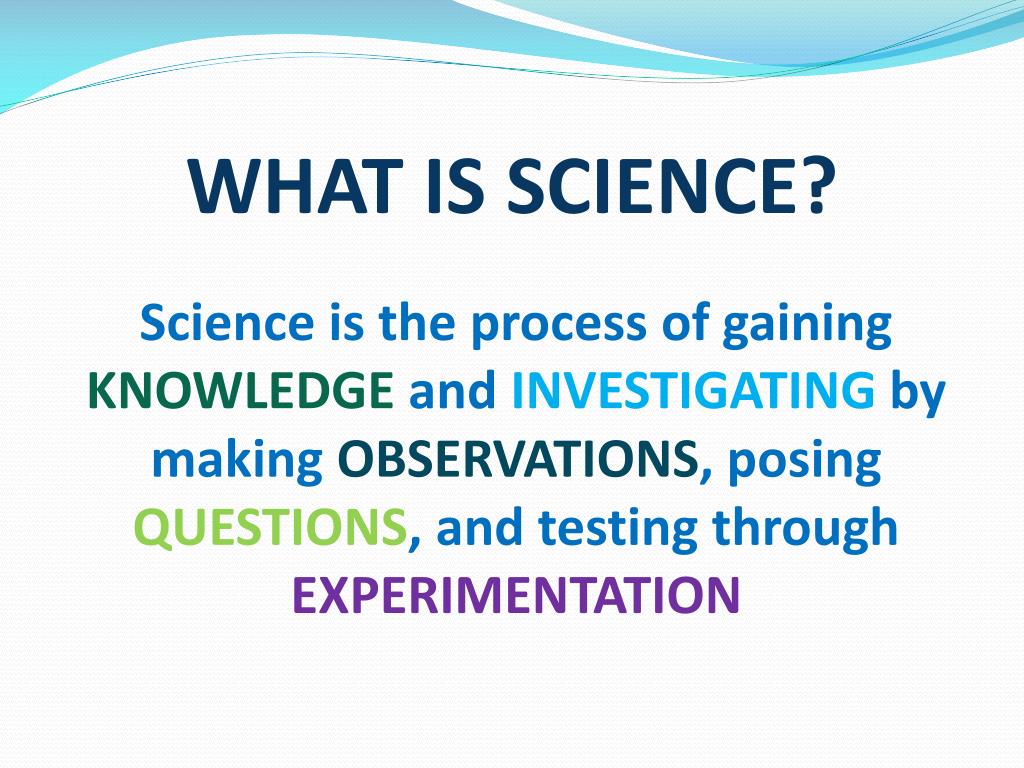 WHAT IS SCIENCE?

Science is the process of gaining KNOWLEDGE and INVESTIGATING by making OBSERVATIONS, posing QUESTIONS, and testing through EXPERIMENTATION